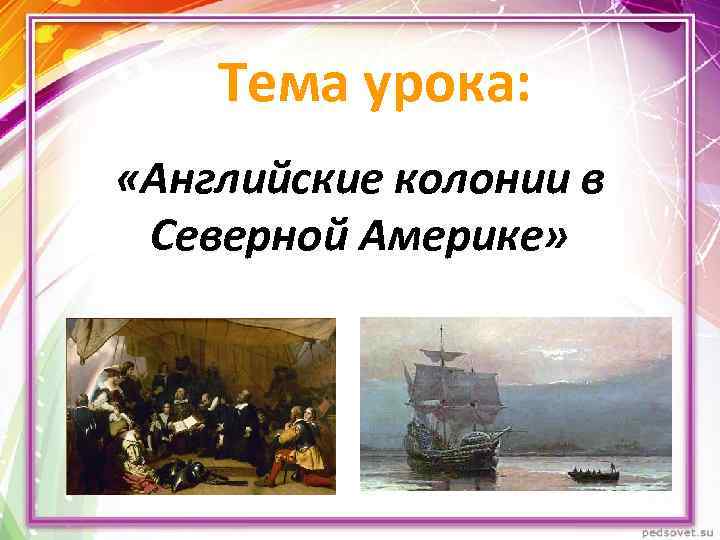 Тема урока:

«Английские колонии в Северной Америке»

pedsovet.su